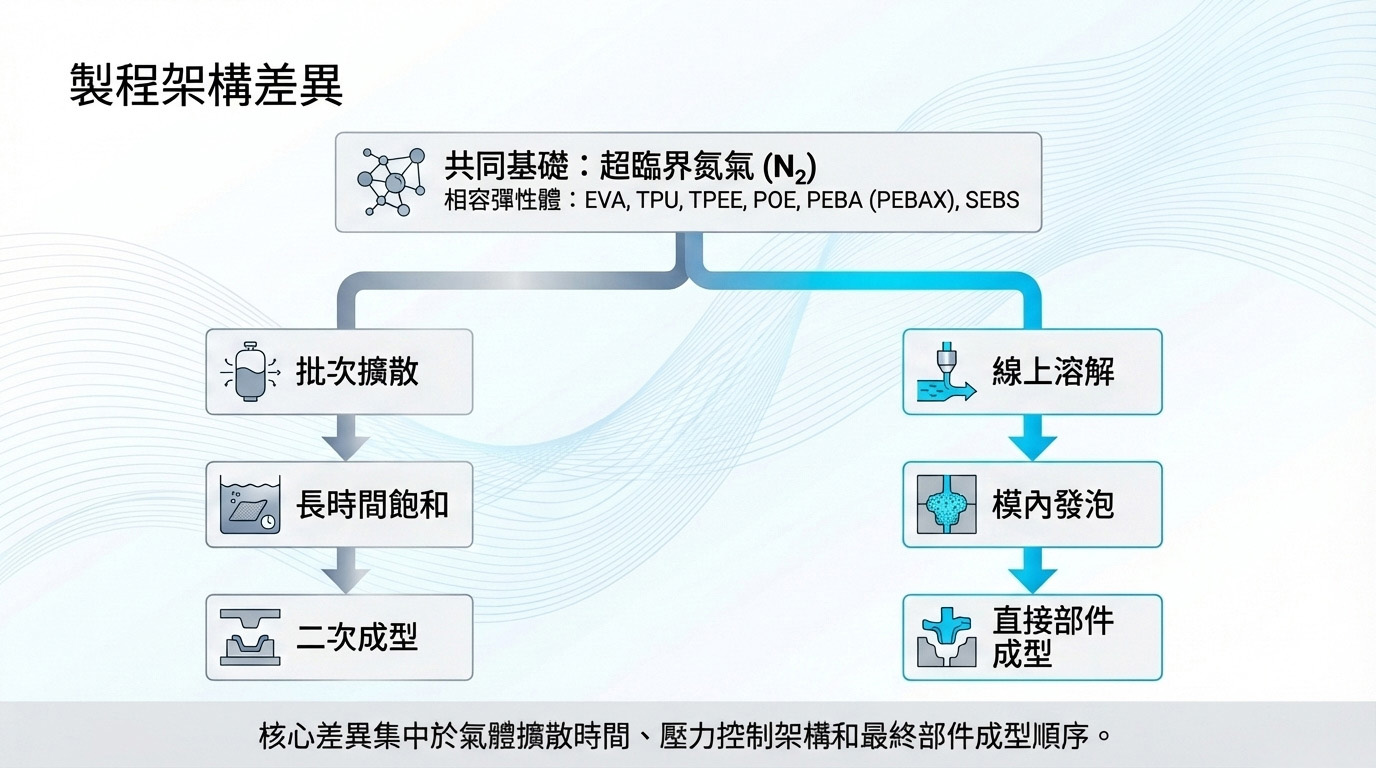 製程架構差異

共同基礎：超臨界氮氣 ($N_2$)
相容彈性體：EVA, TPU, TPEE, POE, PEBA (PEBAX), SEBS

批次擴散

長時間飽和

二次成型

線上溶解

模內發泡

直接部件成型

核心差異集中於氣體擴散時間、壓力控制架構和最終部件成型順序。